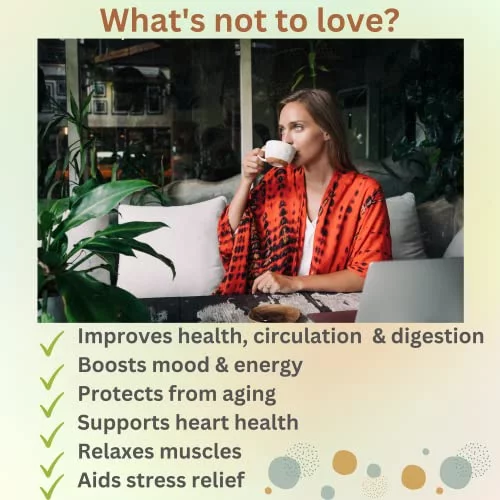 What's not to love?

Improves health, circulation & digestion
Boosts mood & energy
Protects from aging
Supports heart health
Relaxes muscles
Aids stress relief